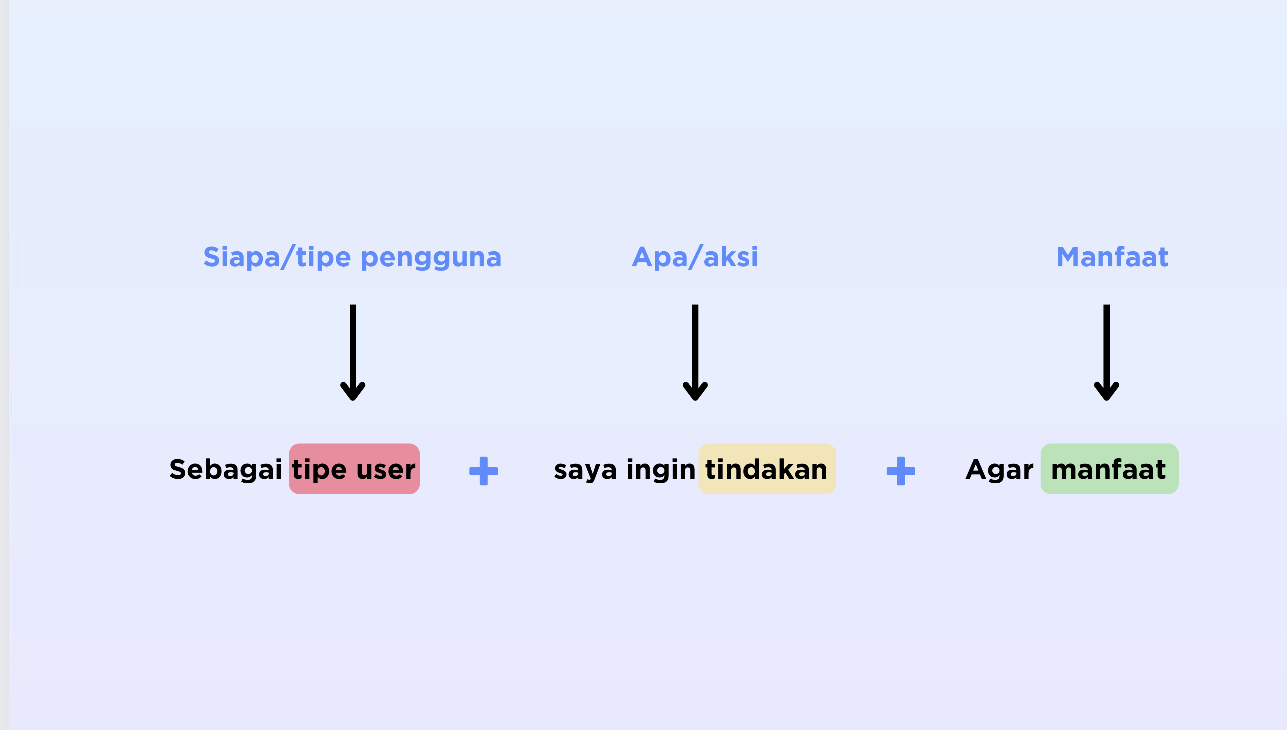 Siapa/tipe pengguna

Apa/aksi

Manfaat

Sebagai tipe user + saya ingin tindakan + Agar manfaat